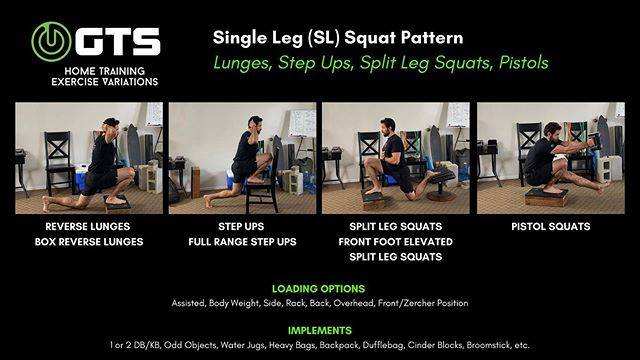 GTS
HOME TRAINING
EXERCISE VARIATIONS

Single Leg (SL) Squat Pattern
Lunges, Step Ups, Split Leg Squats, Pistols

REVERSE LUNGES
BOX REVERSE LUNGES

STEP UPS
FULL RANGE STEP UPS

SPLIT LEG SQUATS
FRONT FOOT ELEVATED
SPLIT LEG SQUATS

PISTOL SQUATS

LOADING OPTIONS
Assisted, Body Weight, Side, Rack, Back, Overhead, Front/Zercher Position

IMPLEMENTS
1 or 2 DB/KB, Odd Objects, Water Jugs, Heavy Bags, Backpack, Dufflebag, Cinder Blocks, Broomstick, etc.